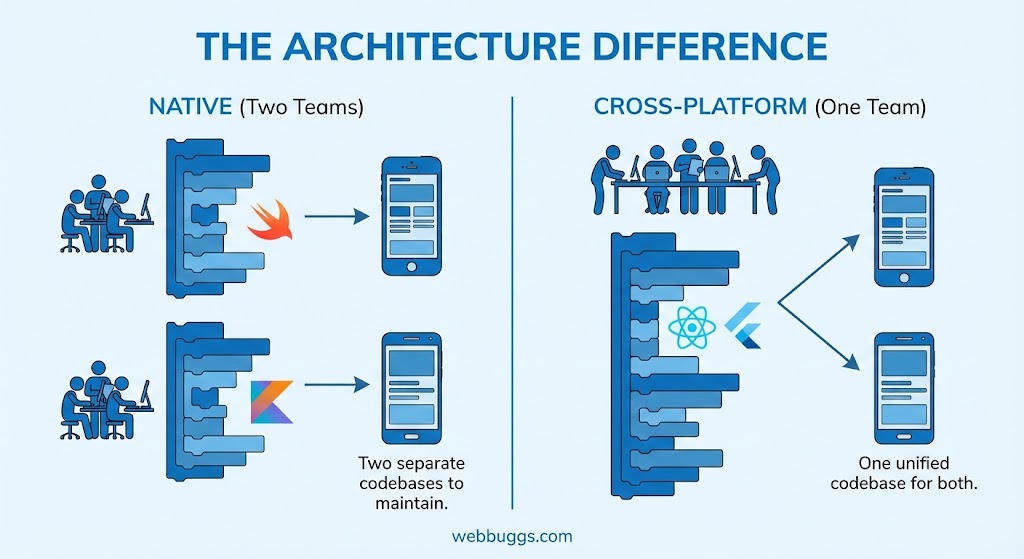 THE ARCHITECTURE DIFFERENCE

NATIVE (Two Teams)

Two separate codebases to maintain.

CROSS-PLATFORM (One Team)

One unified codebase for both.

webbuggs.com